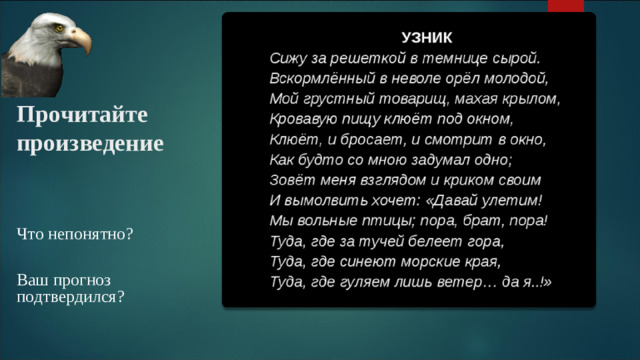 Прочитайте произведение

Что непонятно?

Ваш прогноз подтвердился?

УЗНИК
Сижу за решеткой в темнице сырой.
Вскормлённый в неволе орёл молодой,
Мой грустный товарищ, махая крылом,
Кровавую пищу клюёт под окном,
Клюёт, и бросает, и смотрит в окно,
Как будто со мною задумал одно;
Зовёт меня взглядом и криком своим
И вымолвить хочет: «Давай улетим!
Мы вольные птицы; пора, брат, пора!
Туда, где за тучей белеет гора,
Туда, где синеют морские края,
Туда, где гуляем лишь ветер… да я..!»